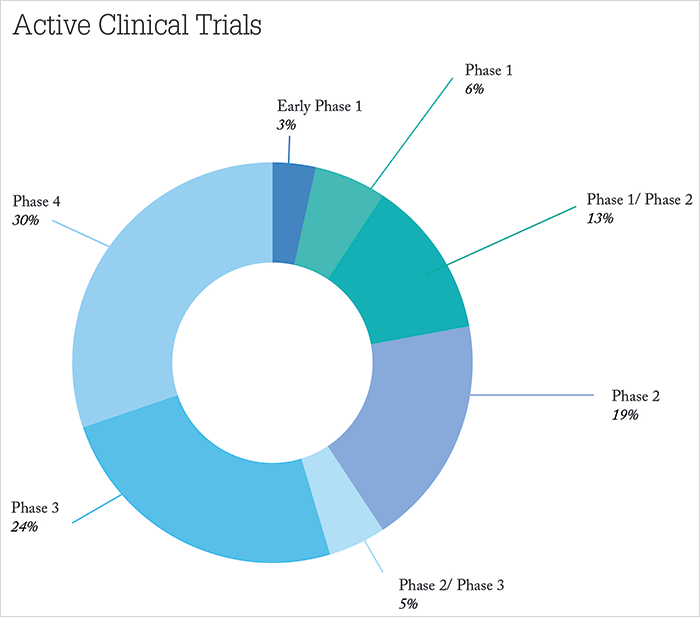 Active Clinical Trials

Early Phase 1
3%

Phase 1
6%

Phase 1/ Phase 2
13%

Phase 2
19%

Phase 2/ Phase 3
5%

Phase 3
24%

Phase 4
30%